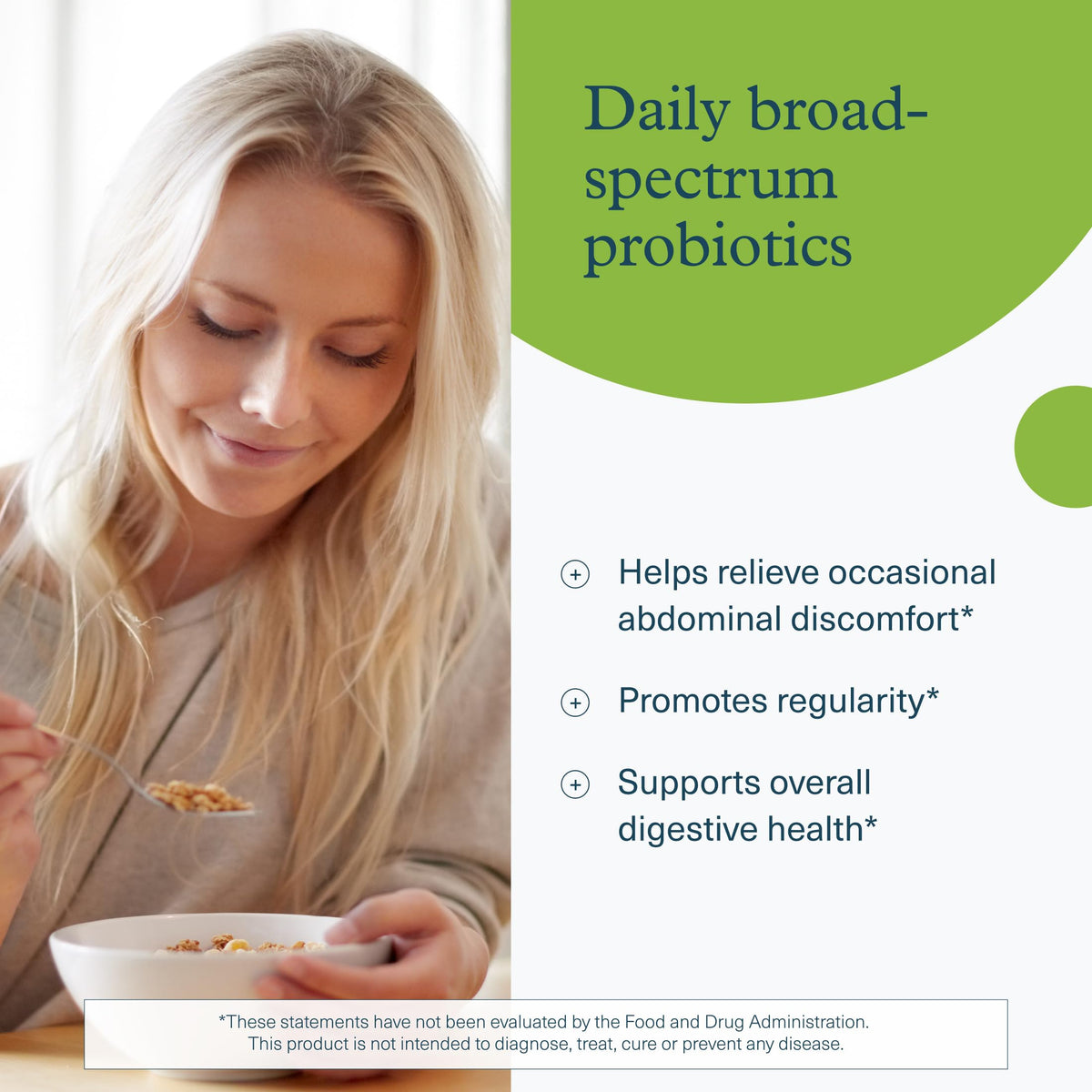 Daily broad-spectrum probiotics

Helps relieve occasional abdominal discomfort*

Promotes regularity*

Supports overall digestive health*

*These statements have not been evaluated by the Food and Drug Administration. This product is not intended to diagnose, treat, cure or prevent any disease.